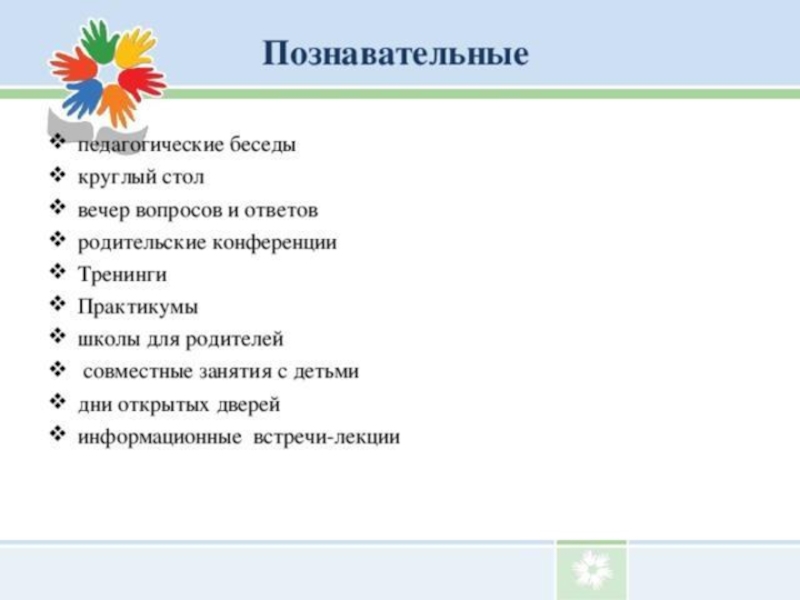 Познавательные

❖ педагогические беседы
❖ круглый стол
❖ вечер вопросов и ответов
❖ родительские конференции
❖ Тренинги
❖ Практикумы
❖ школы для родителей
❖ совместные занятия с детьми
❖ дни открытых дверей
❖ информационные встречи-лекции